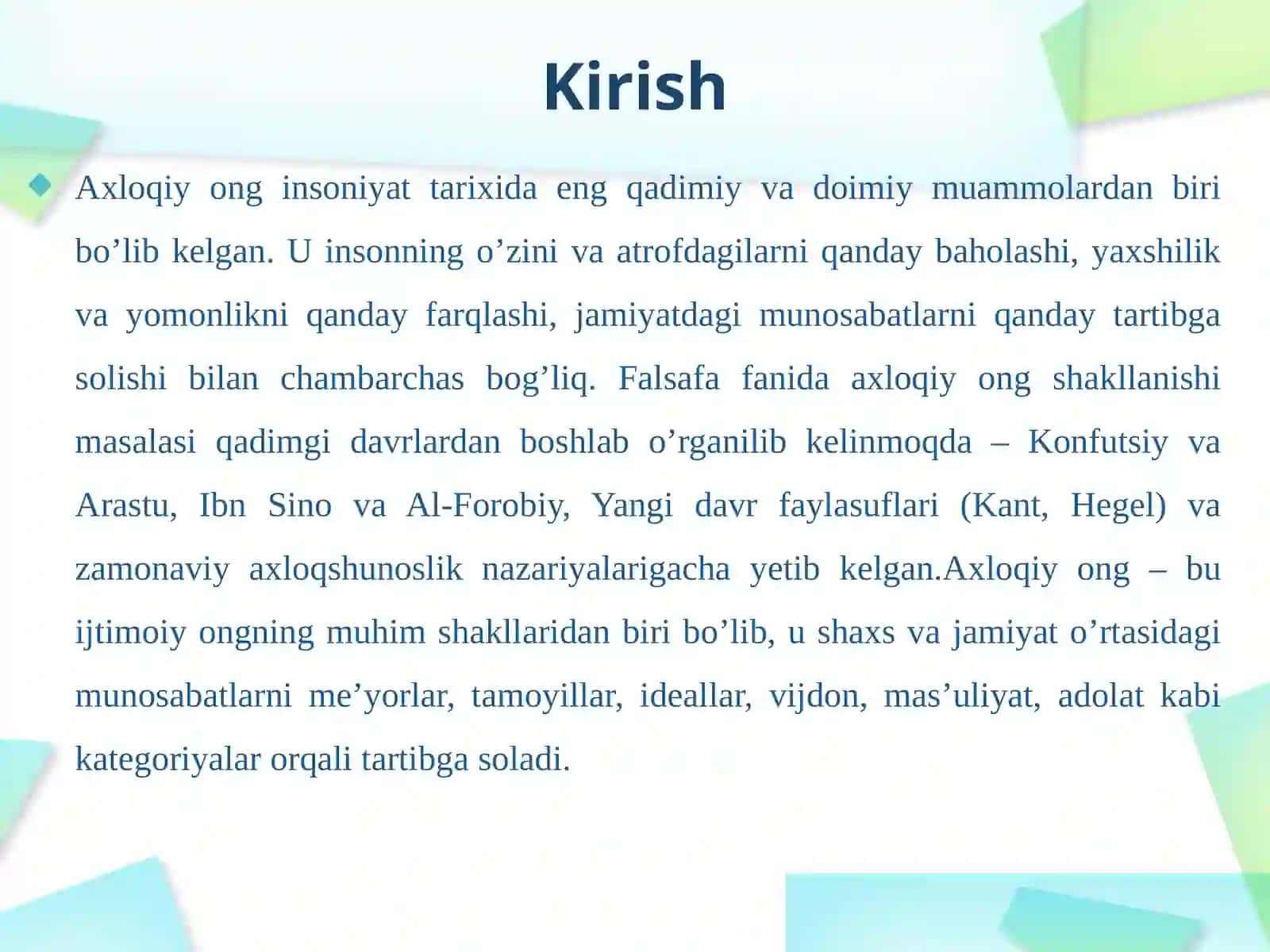 Kirish

Axloqiy ong insoniyat tarixida eng qadimiy va doimiy muammolardan biri bo’lib kelgan. U insonning o’zini va atrofdagilarni qanday baholashi, yaxshilik va yomonlikni qanday farqlashi, jamiyatdagi munosabatlarni qanday tartibga solishi bilan chambarchas bog’liq. Falsafa fanida axloqiy ong shakllanishi masalasi qadimgi davrlardan boshlab o’rganilib kelinmoqda – Konfutsiy va Arastu, Ibn Sino va Al-Forobiy, Yangi davr faylasuflari (Kant, Hegel) va zamonaviy axloqshunoslik nazariyalarigacha yetib kelgan.Axloqiy ong – bu ijtimoiy ongning muhim shakllaridan biri bo’lib, u shaxs va jamiyat o’rtasidagi munosabatlarni me’yorlar, tamoyillar, ideallar, vijdon, mas’uliyat, adolat kabi kategoriyalar orqali tartibga soladi.